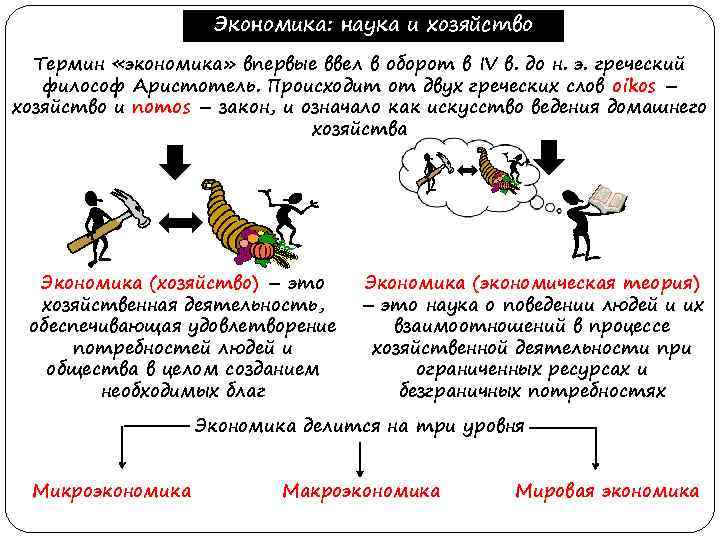 Экономика: наука и хозяйство

Термин «экономика» впервые ввел в оборот в IV в. до н. э. греческий философ Аристотель. Происходит от двух греческих слов oikos – хозяйство и nomos – закон, и означало как искусство ведения домашнего хозяйства

Экономика (хозяйство) – это хозяйственная деятельность, обеспечивающая удовлетворение потребностей людей и общества в целом созданием необходимых благ

Экономика (экономическая теория) – это наука о поведении людей и их взаимоотношений в процессе хозяйственной деятельности при ограниченных ресурсах и безграничных потребностях

Экономика делится на три уровня

Микроэкономика

Макроэкономика

Мировая экономика